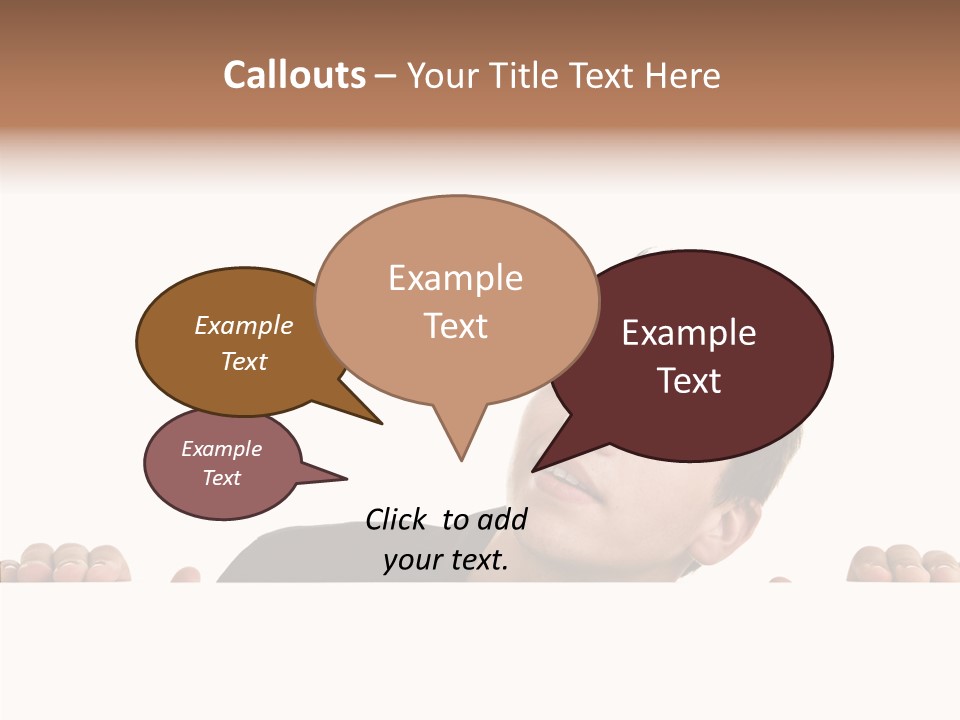 Callouts – Your Title Text Here

Example Text

Example Text

Example Text

Example Text

Click to add your text.